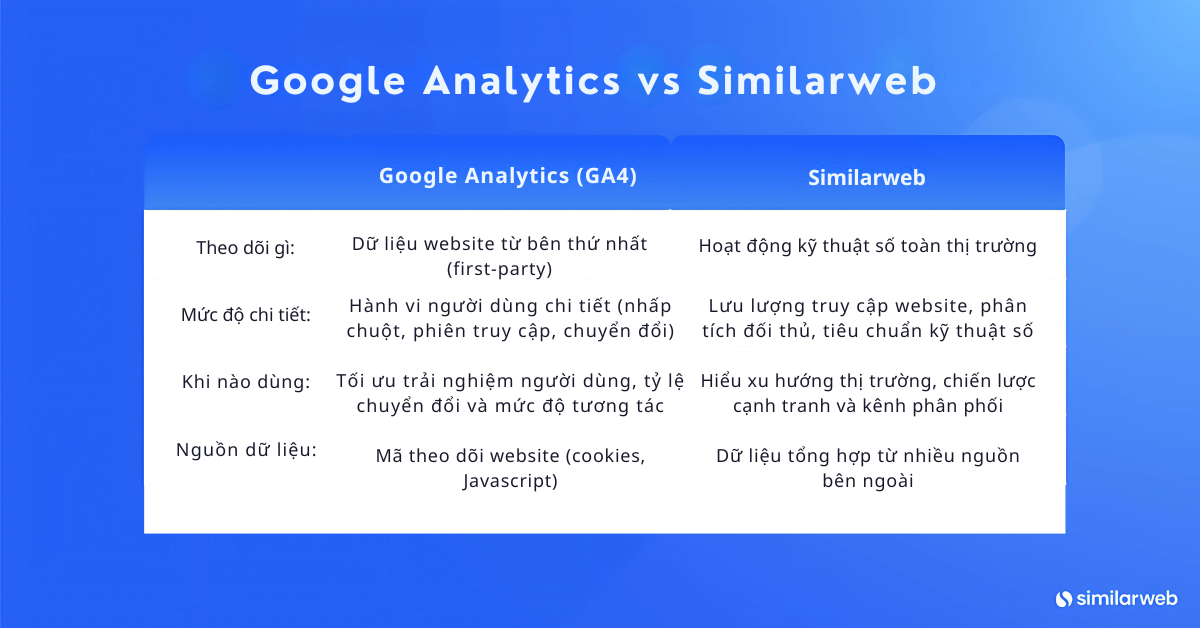 Google Analytics vs Similarweb

| | Google Analytics (GA4) | Similarweb |
|---|---|---|
| Theo dõi gì: | Dữ liệu website từ bên thứ nhất (first-party) | Hoạt động kỹ thuật số toàn thị trường |
| Mức độ chi tiết: | Hành vi người dùng chi tiết (nhấp chuột, phiên truy cập, chuyển đổi) | Lưu lượng truy cập website, phân tích đối thủ, tiêu chuẩn kỹ thuật số |
| Khi nào dùng: | Tối ưu trải nghiệm người dùng, tỷ lệ chuyển đổi và mức độ tương tác | Hiểu xu hướng thị trường, chiến lược cạnh tranh và kênh phân phối |
| Nguồn dữ liệu: | Mã theo dõi website (cookies, Javascript) | Dữ liệu tổng hợp từ nhiều nguồn bên ngoài |

similarweb